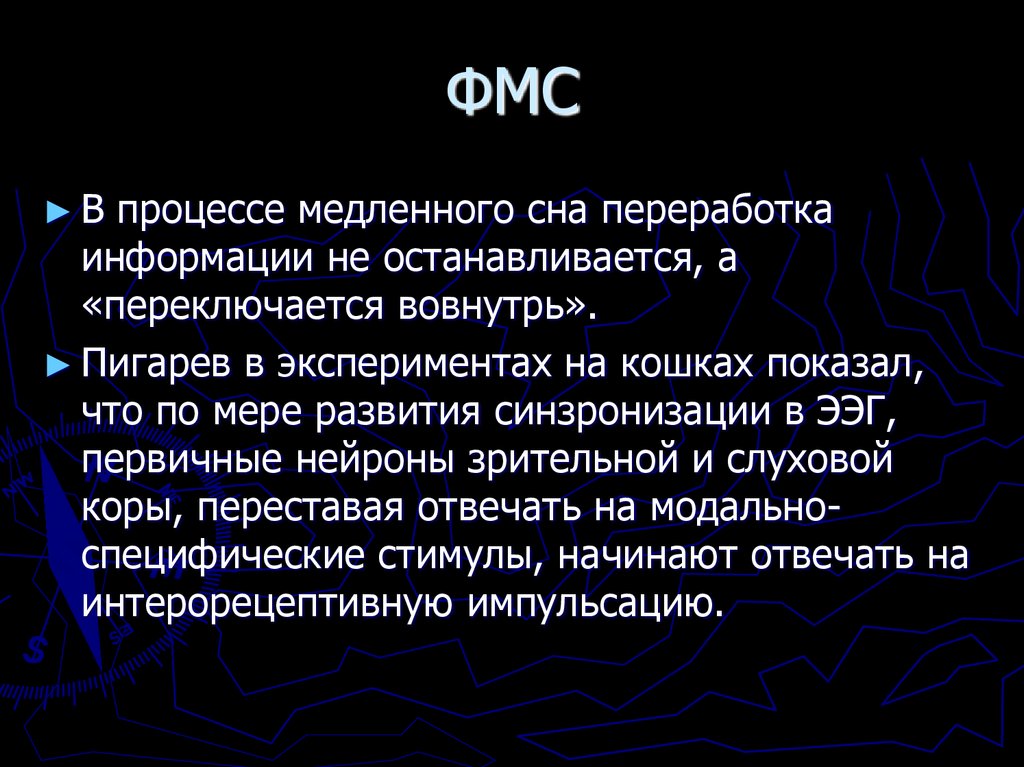 ФМС

► В процессе медленного сна переработка информации не останавливается, а «переключается вовнутрь».

► Пигарев в экспериментах на кошках показал, что по мере развития синзронизации в ЭЭГ, первичные нейроны зрительной и слуховой коры, переставая отвечать на модально-специфические стимулы, начинают отвечать на интерорецептивную импульсацию.